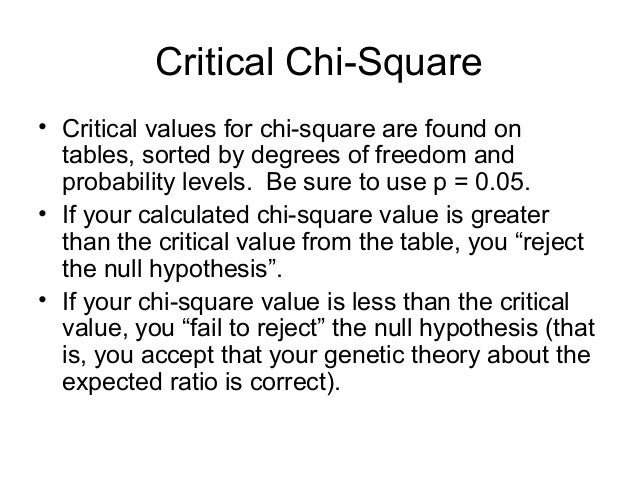 Critical Chi-Square

• Critical values for chi-square are found on tables, sorted by degrees of freedom and probability levels. Be sure to use p = 0.05.

• If your calculated chi-square value is greater than the critical value from the table, you “reject the null hypothesis”.

• If your chi-square value is less than the critical value, you “fail to reject” the null hypothesis (that is, you accept that your genetic theory about the expected ratio is correct).